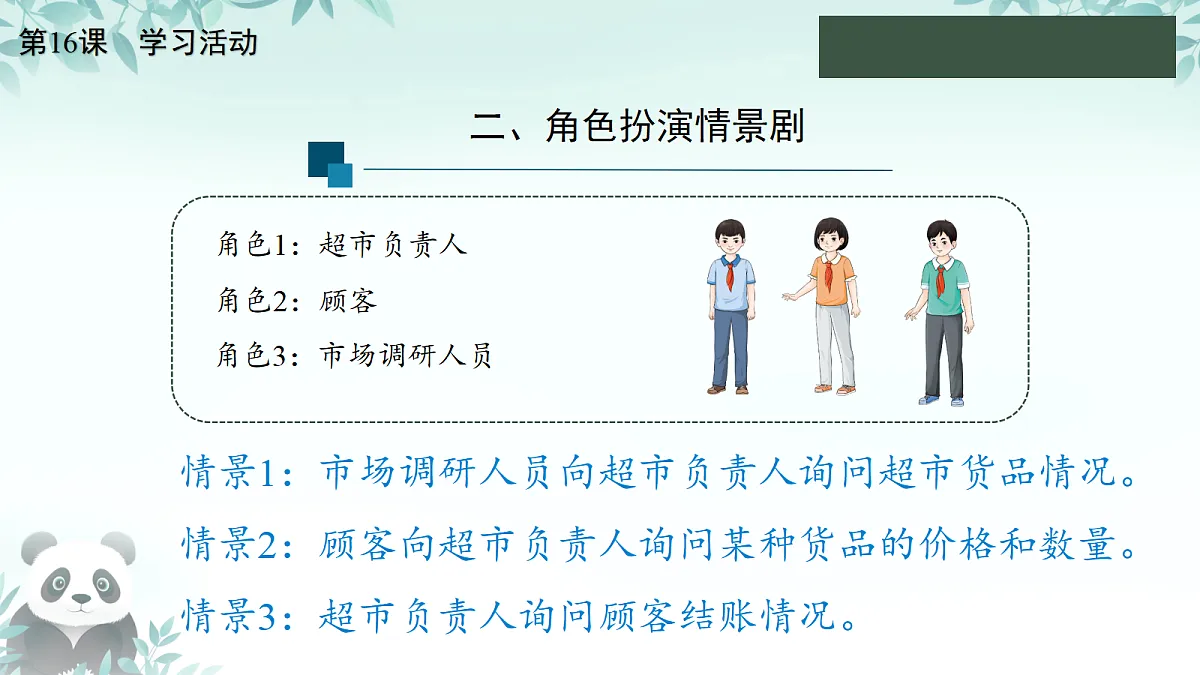 第16课　学习活动

二、角色扮演情景剧

角色1：超市负责人
角色2：顾客
角色3：市场调研人员

情景1：市场调研人员向超市负责人询问超市货品情况。
情景2：顾客向超市负责人询问某种货品的价格和数量。
情景3：超市负责人询问顾客结账情况。